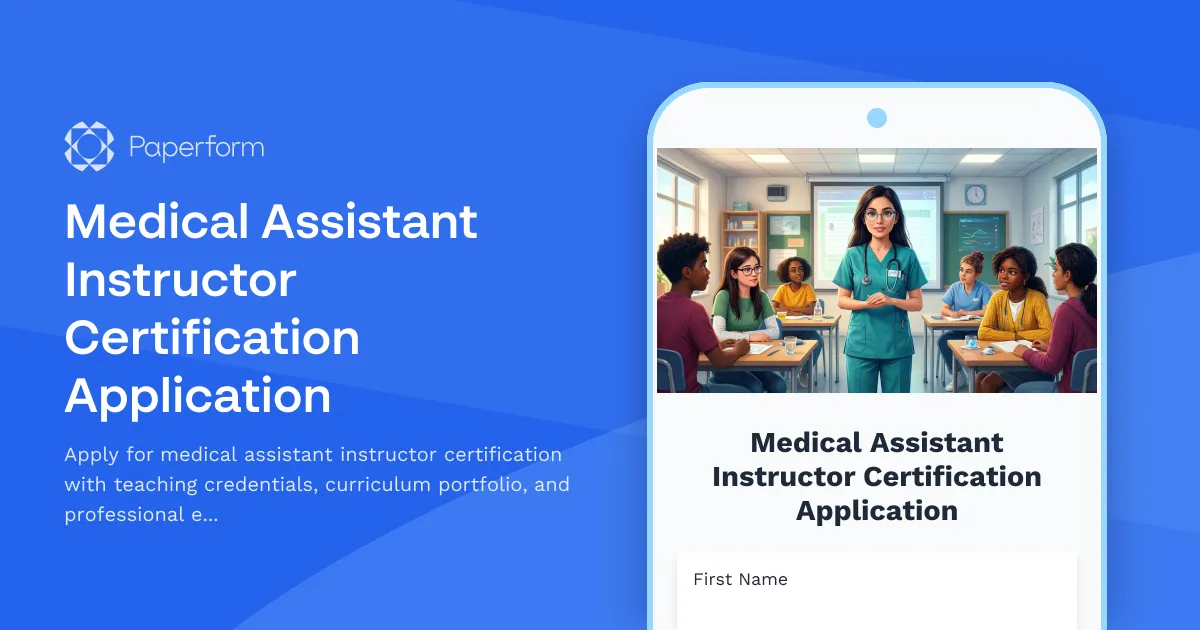 Paperform

Medical Assistant Instructor Certification Application

Apply for medical assistant instructor certification with teaching credentials, curriculum portfolio, and professional e...

Medical Assistant Instructor Certification Application

First Name